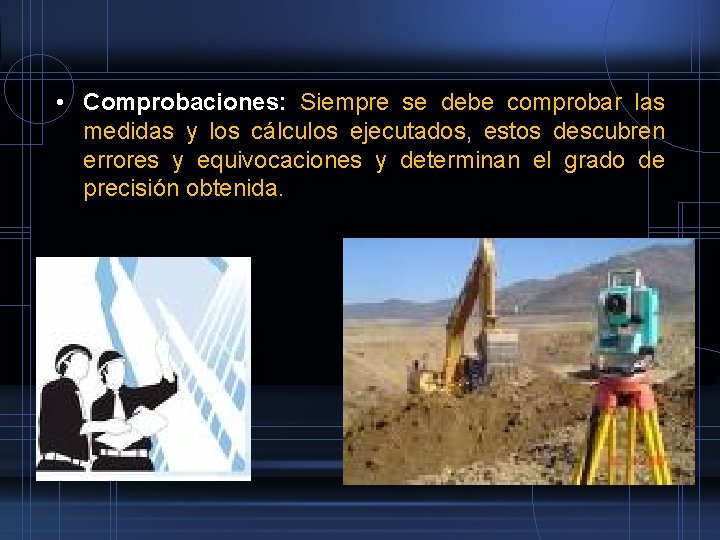 • Comprobaciones: Siempre se debe comprobar las medidas y los cálculos ejecutados, estos descubren errores y equivocaciones y determinan el grado de precisión obtenida.